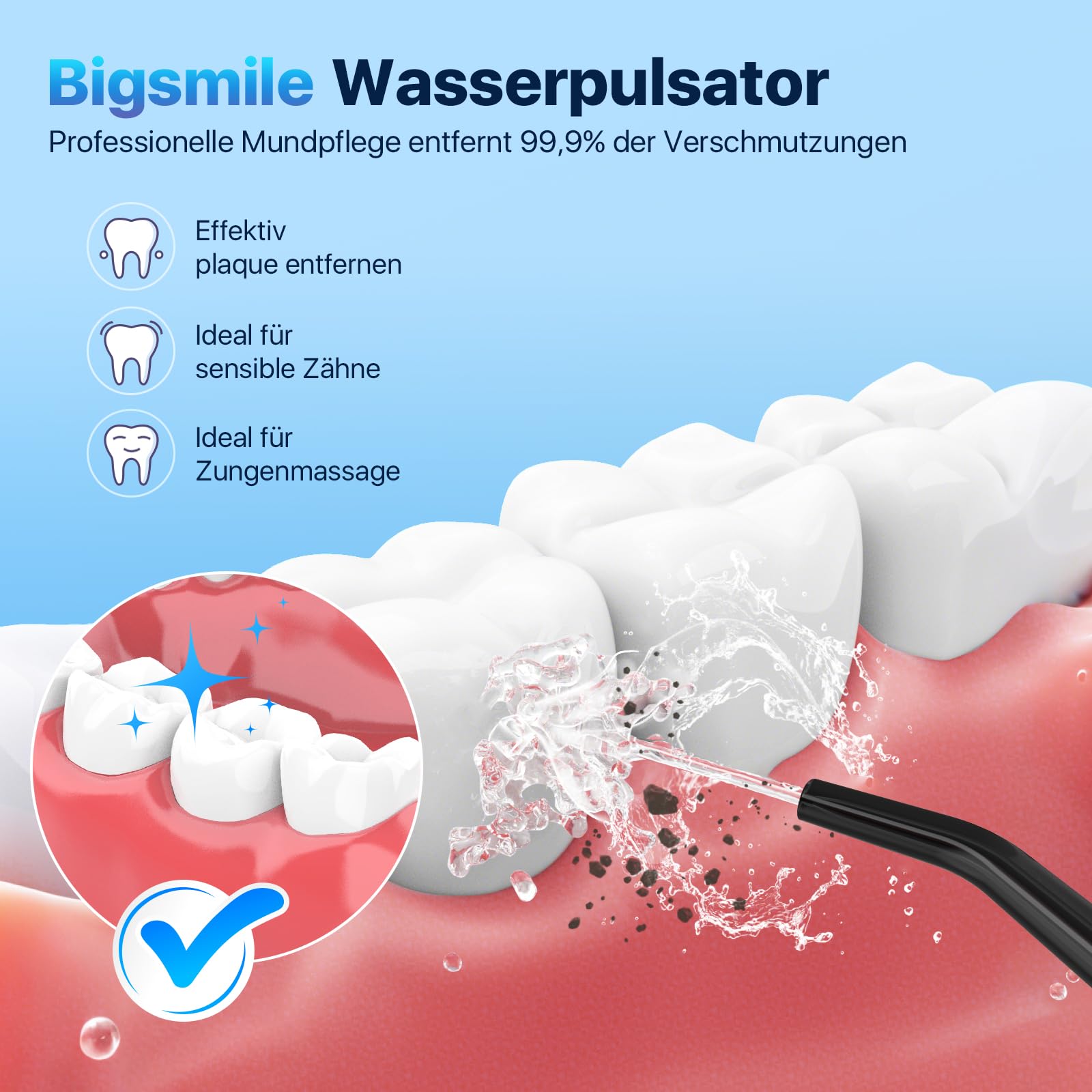 Bigsmile Wasserpulsator
Professionelle Mundpflege entfernt 99,9% der Verschmutzungen

Effektiv
plaque entfernen

Ideal für
sensible Zähne

Ideal für
Zungenmassage